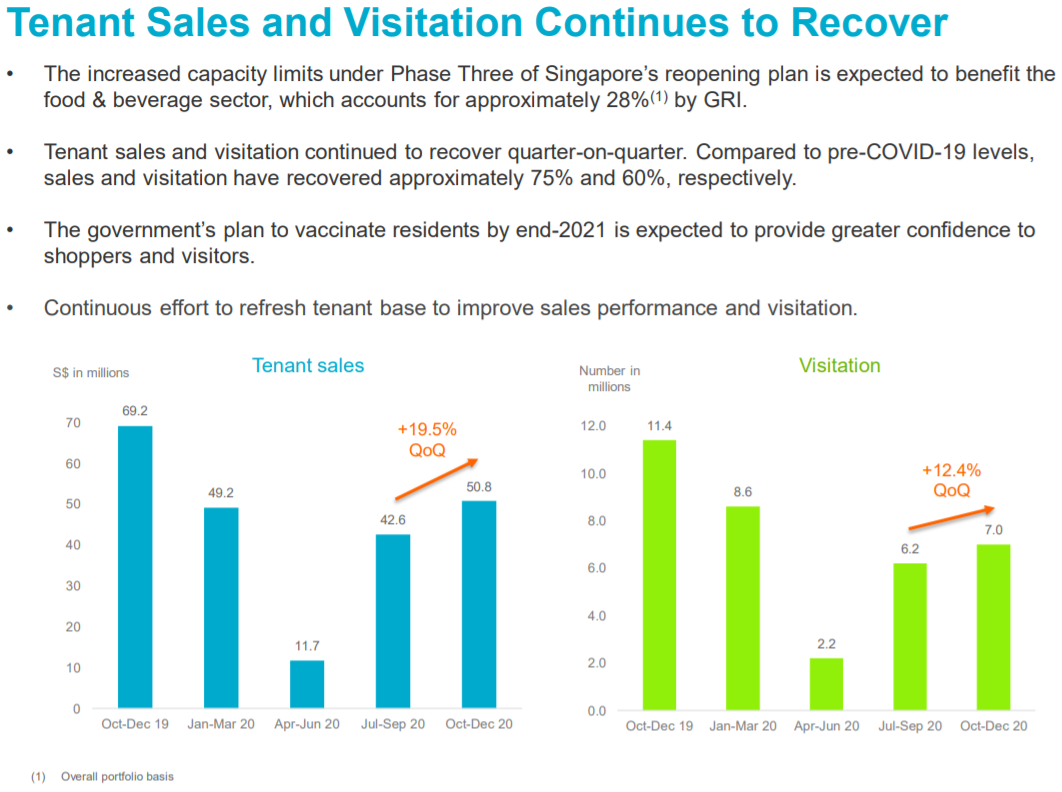 Tenant Sales and Visitation Continues to Recover

• The increased capacity limits under Phase Three of Singapore's reopening plan is expected to benefit the food & beverage sector, which accounts for approximately 28%$^{(1)}$ by GRI.

• Tenant sales and visitation continued to recover quarter-on-quarter. Compared to pre-COVID-19 levels, sales and visitation have recovered approximately 75% and 60%, respectively.

• The government's plan to vaccinate residents by end-2021 is expected to provide greater confidence to shoppers and visitors.

• Continuous effort to refresh tenant base to improve sales performance and visitation.

Tenant sales

S$ in millions

70
60
50
40
30
20
10
0

69.2
49.2
11.7
42.6
50.8

+19.5% QoQ

Oct-Dec 19
Jan-Mar 20
Apr-Jun 20
Jul-Sep 20
Oct-Dec 20

Visitation

Number in millions

12.0
10.0
8.0
6.0
4.0
2.0
0.0

11.4
8.6
2.2
6.2
7.0

+12.4% QoQ

Oct-Dec 19
Jan-Mar 20
Apr-Jun 20
Jul-Sep 20
Oct-Dec 20

(1) Overall portfolio basis